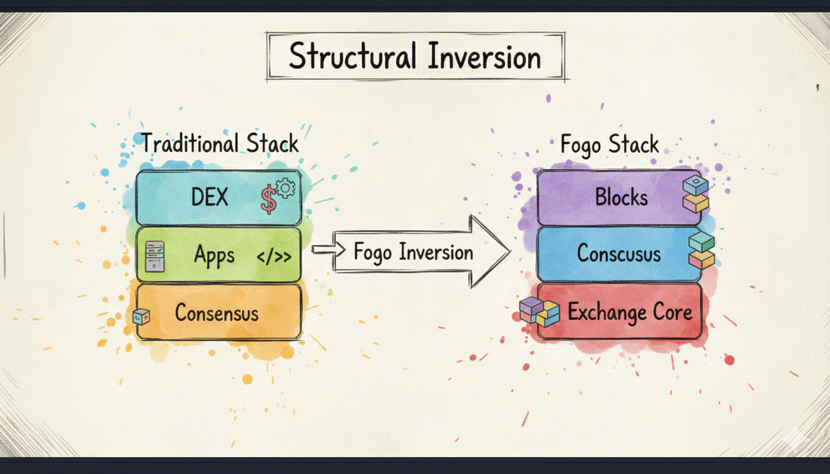 Structural Inversion

Traditional Stack

DEX

$

Apps

</>>

Consensus

Fogo Inversion

Fogo Stack

Blocks

Conscusus

Exchange Core